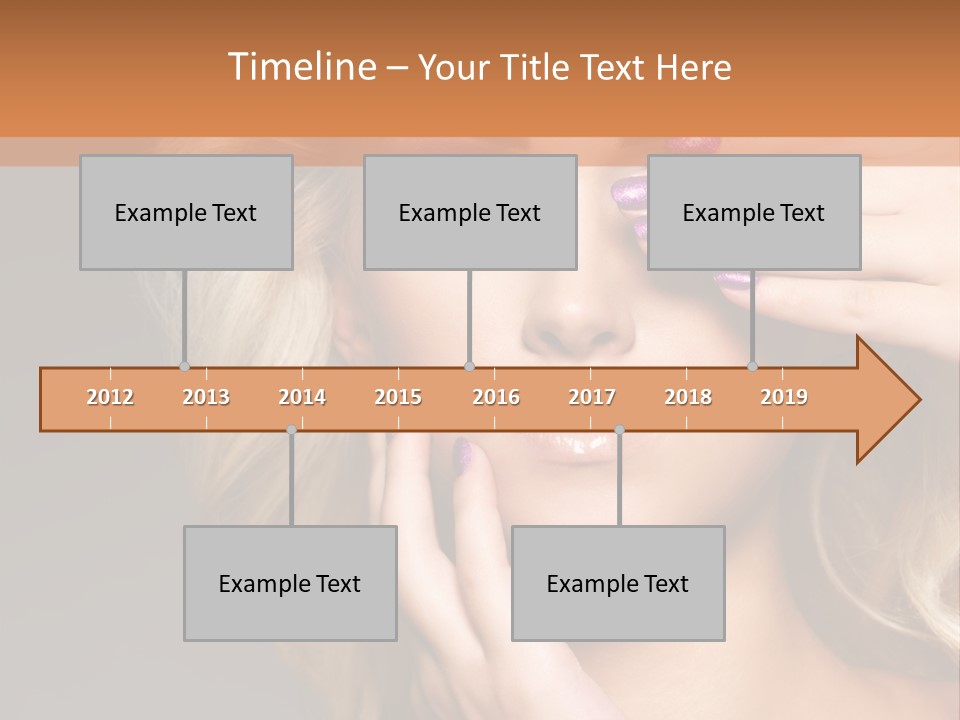 Timeline – Your Title Text Here

Example Text

Example Text

Example Text

2012 2013 2014 2015 2016 2017 2018 2019

Example Text

Example Text